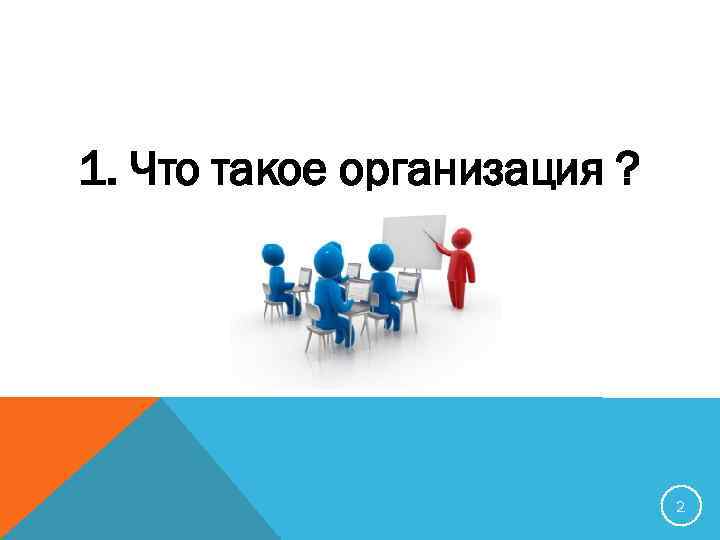 1. Что такое организация ?

2